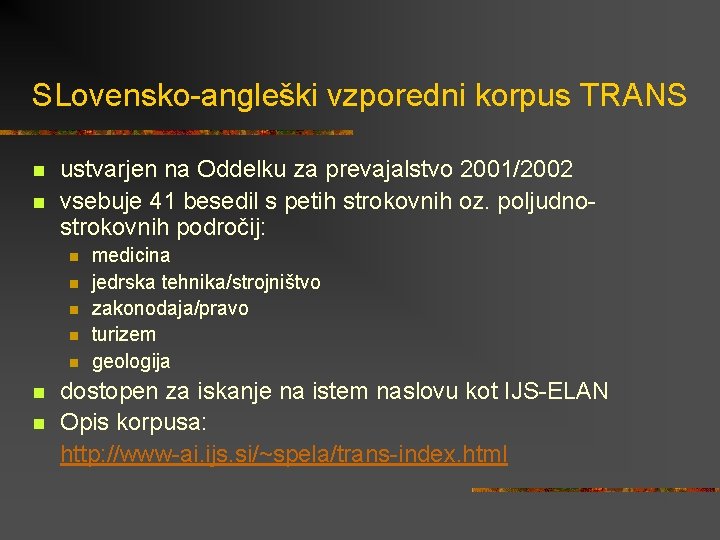 SLovensko-angleški vzporedni korpus TRANS

- ustvarjen na Oddelku za prevajalstvo 2001/2002
- vsebuje 41 besedil s petih strokovnih oz. poljudnostrokovnih področij:
  - medicina
  - jedrska tehnika/strojništvo
  - zakonodaja/pravo
  - turizem
  - geologija
- dostopen za iskanje na istem naslovu kot IJS-ELAN
- Opis korpusa: http://www-ai.ijs.si/~spela/trans-index.html